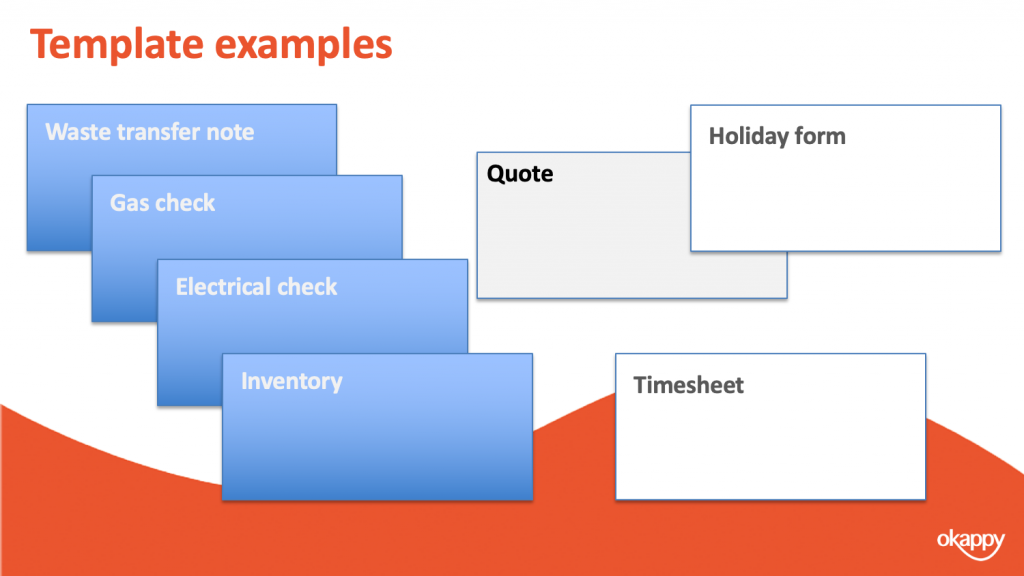 Template examples

Waste transfer note

Gas check

Electrical check

Inventory

Quote

Holiday form

Timesheet

okappy